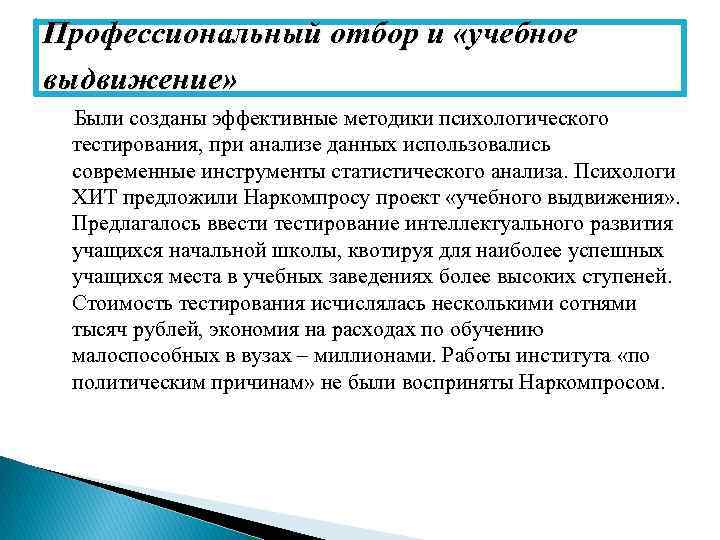 Профессиональный отбор и «учебное выдвижение»

Были созданы эффективные методики психологического тестирования, при анализе данных использовались современные инструменты статистического анализа. Психологи ХИТ предложили Наркомпросу проект «учебного выдвижения». Предлагалось ввести тестирование интеллектуального развития учащихся начальной школы, квотируя для наиболее успешных учащихся места в учебных заведениях более высоких ступеней. Стоимость тестирования исчислялась несколькими сотнями тысяч рублей, экономия на расходах по обучению малоспособных в вузах – миллионами. Работы института «по политическим причинам» не были восприняты Наркомпросом.